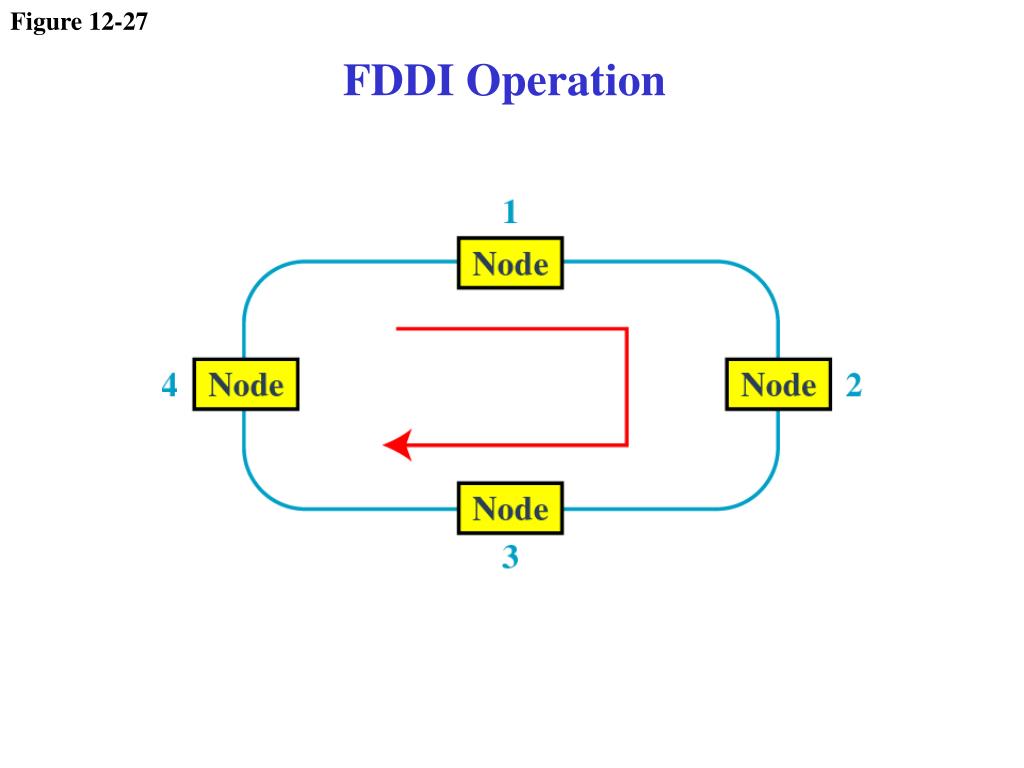 Figure 12-27

FDDI Operation

1
Node

4 Node

Node 2

Node
3